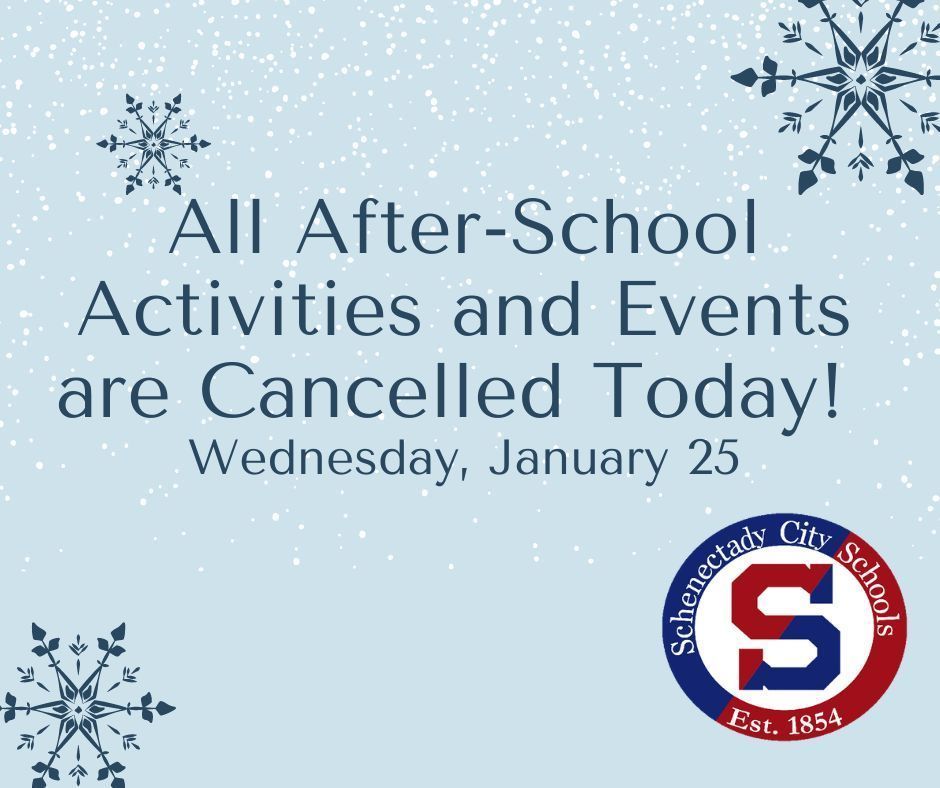 All After-School Activities and Events are Cancelled Today!

Wednesday, January 25

Schenectady City Schools

S

Est. 1854